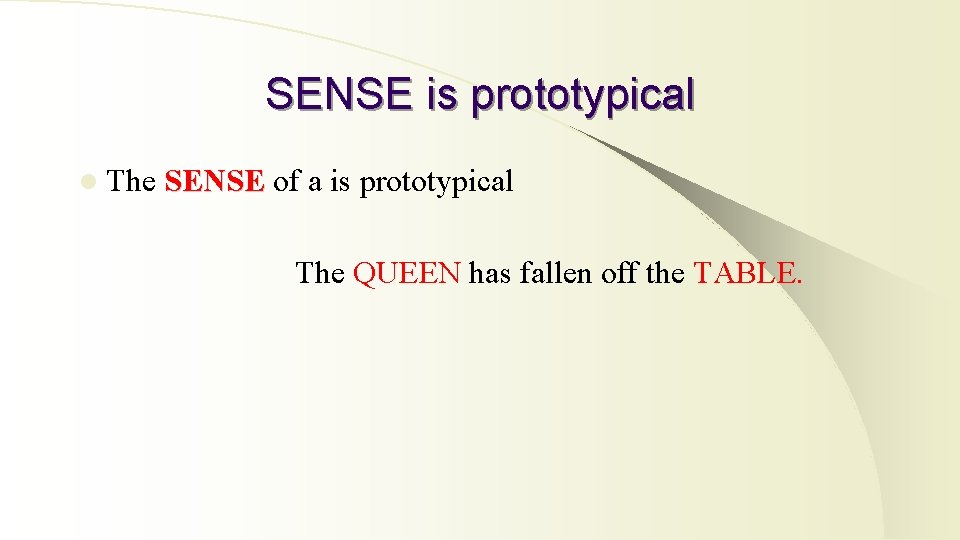 SENSE is prototypical

The SENSE of a is prototypical

The QUEEN has fallen off the TABLE.